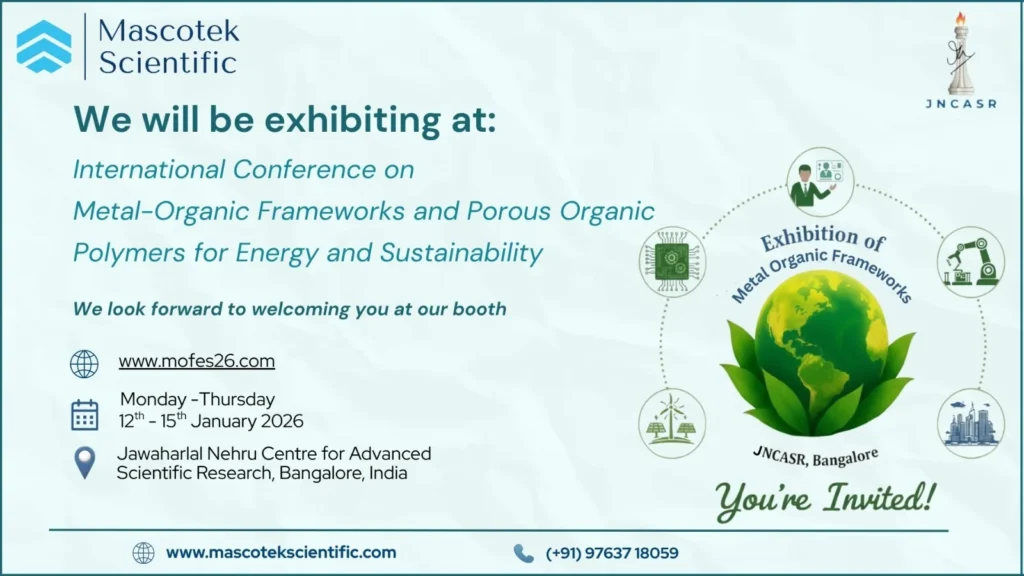 Mascotek Scientific

JNCASR

We will be exhibiting at:

International Conference on Metal-Organic Frameworks and Porous Organic Polymers for Energy and Sustainability

We look forward to welcoming you at our booth

www.mofes26.com

Monday -Thursday
$12^{th}$ - $15^{th}$ January 2026

Jawaharlal Nehru Centre for Advanced Scientific Research, Bangalore, India

Exhibition of Metal Organic Frameworks

JNCASR, Bangalore

You're Invited!

www.mascotekscientific.com

(+91) 97637 18059